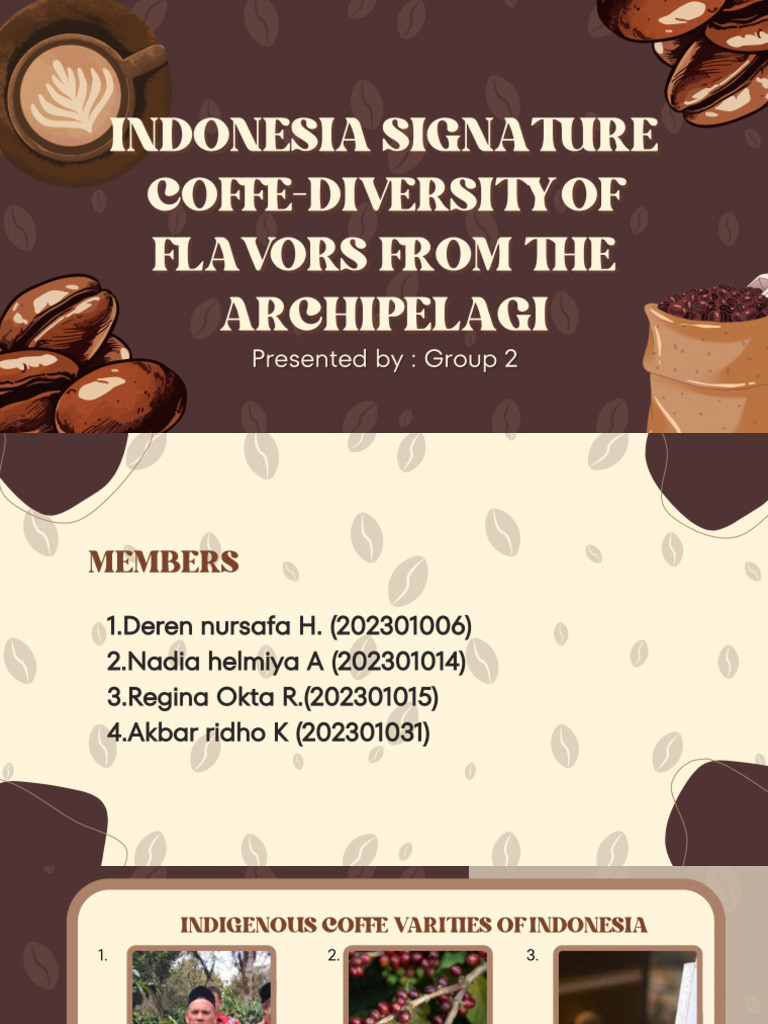 INDONESIA SIGNATURE COFFE-DIVERSITY OF FLAVORS FROM THE ARCHIPELAGI

Presented by : Group 2

MEMBERS

1.Deren nursafa H. (202301006)
2.Nadia helmiya A (202301014)
3.Regina Okta R.(202301015)
4.Akbar ridho K (202301031)

INDIGENOUS COFFE VARITIES OF INDONESIA

1.

2.

3.